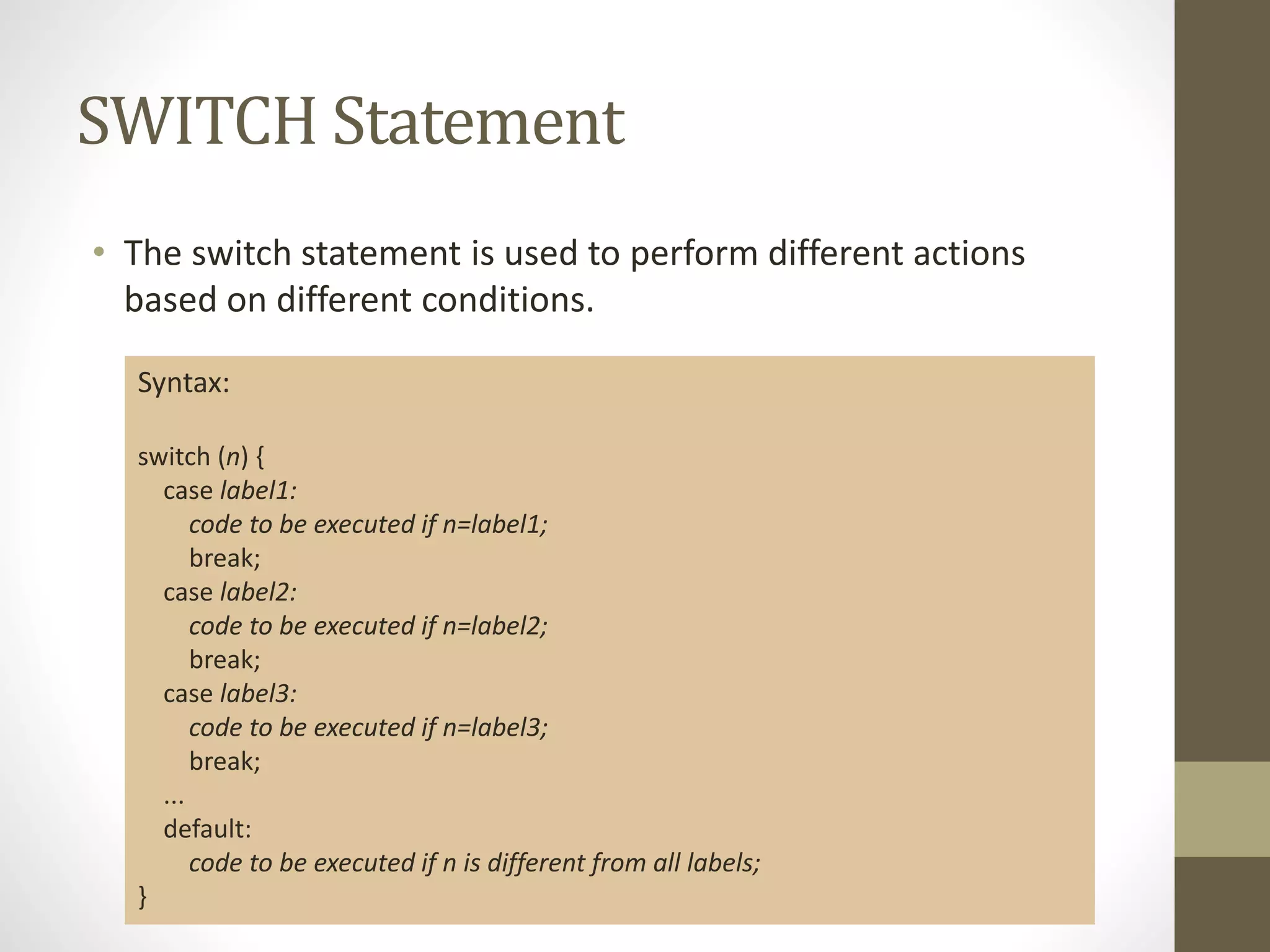 SWITCH Statement

• The switch statement is used to perform different actions based on different conditions.

Syntax:

switch (n) {
case label1:
code to be executed if n=label1;
break;
case label2:
code to be executed if n=label2;
break;
case label3:
code to be executed if n=label3;
break;
...
default:
code to be executed if n is different from all labels;
}